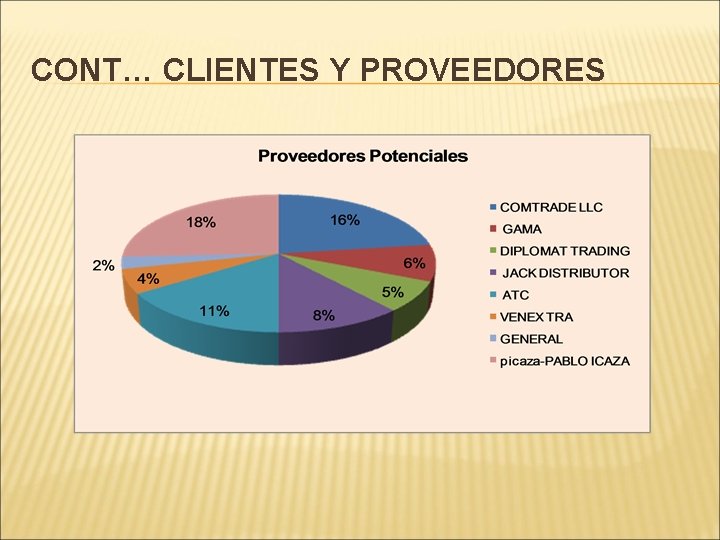 CONT… CLIENTES Y PROVEEDORES

Proveedores Potenciales

16%
6%
5%
8%
11%
4%
2%
18%

COMTRADE LLC
GAMA
DIPLOMAT TRADING
JACK DISTRIBUTOR
ATC
VENEX TRA
GENERAL
picaza-PABLO ICAZA